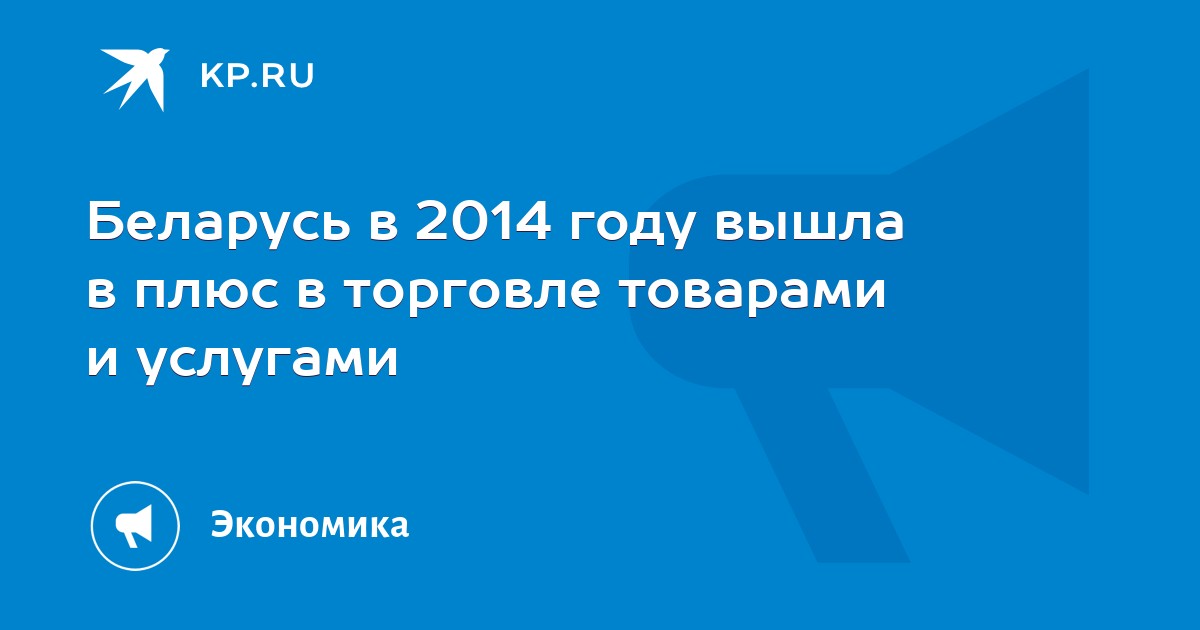 KP.RU

Беларусь в 2014 году вышла в плюс в торговле товарами и услугами

Экономика